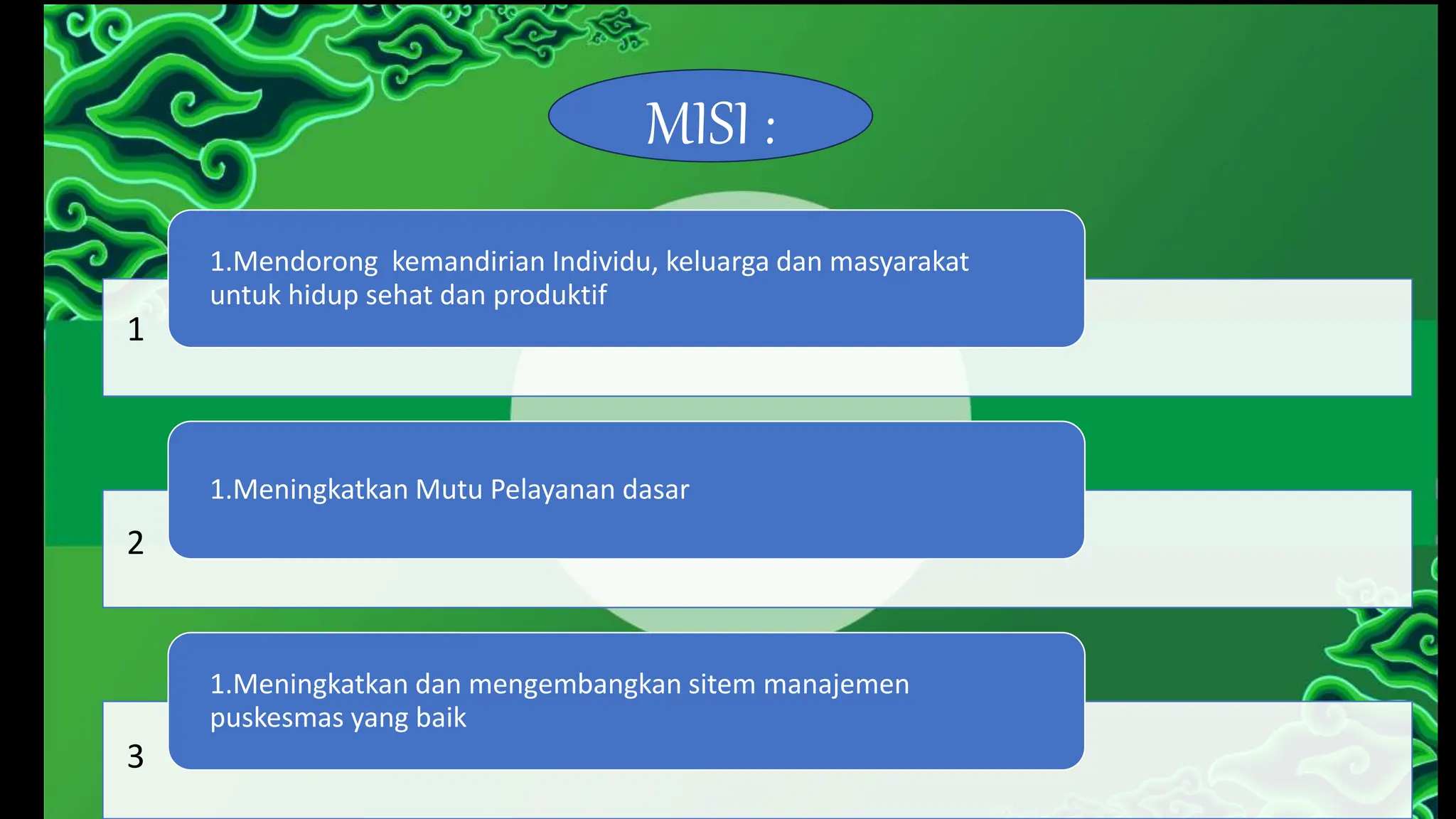 MISI :

1.Mendorong kemandirian Individu, keluarga dan masyarakat untuk hidup sehat dan produktif

1

1.Meningkatkan Mutu Pelayanan dasar

2

1.Meningkatkan dan mengembangkan sitem manajemen puskesmas yang baik

3